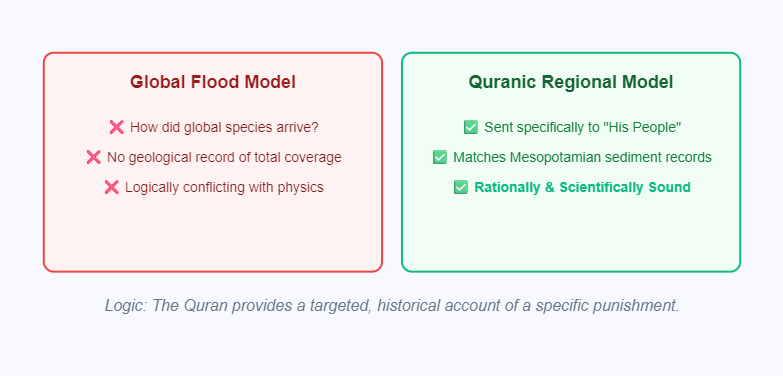 Global Flood Model

❌ How did global species arrive?

❌ No geological record of total coverage

❌ Logically conflicting with physics

Quranic Regional Model

✅ Sent specifically to "His People"

✅ Matches Mesopotamian sediment records

✅ Rationally & Scientifically Sound

Logic: The Quran provides a targeted, historical account of a specific punishment.